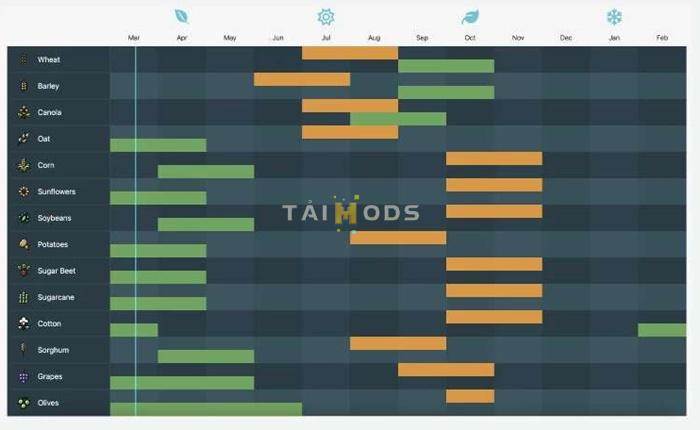 Mar Apr May Jun Jul Aug Sep Oct Nov Dec Jan Feb

Wheat
Barley
Canola
Oat
Corn
Sunflowers
Soybeans
Potatoes
Sugar Beet
Sugarcane
Cotton
Sorghum
Grapes
Olives

TẢIMODS